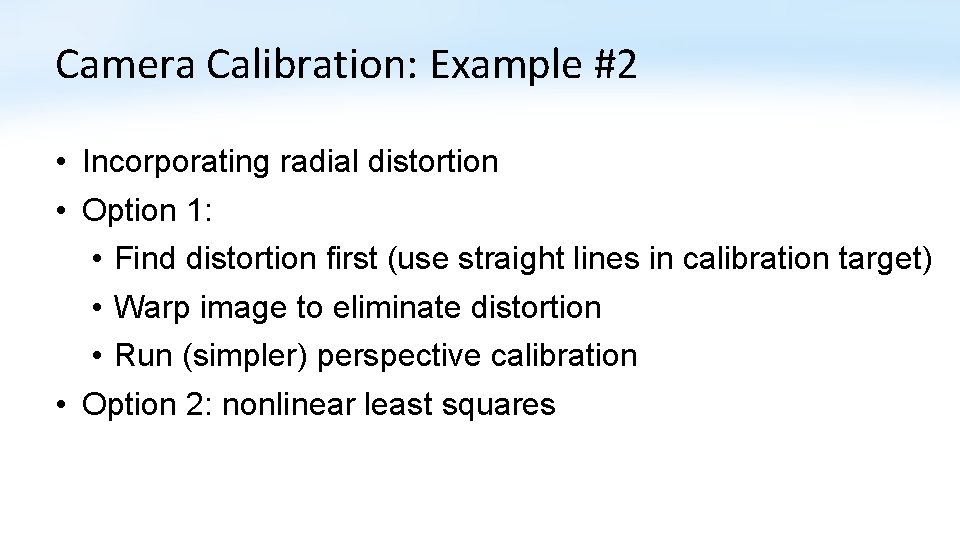 Camera Calibration: Example #2

• Incorporating radial distortion
• Option 1:
  • Find distortion first (use straight lines in calibration target)
  • Warp image to eliminate distortion
  • Run (simpler) perspective calibration
• Option 2: nonlinear least squares